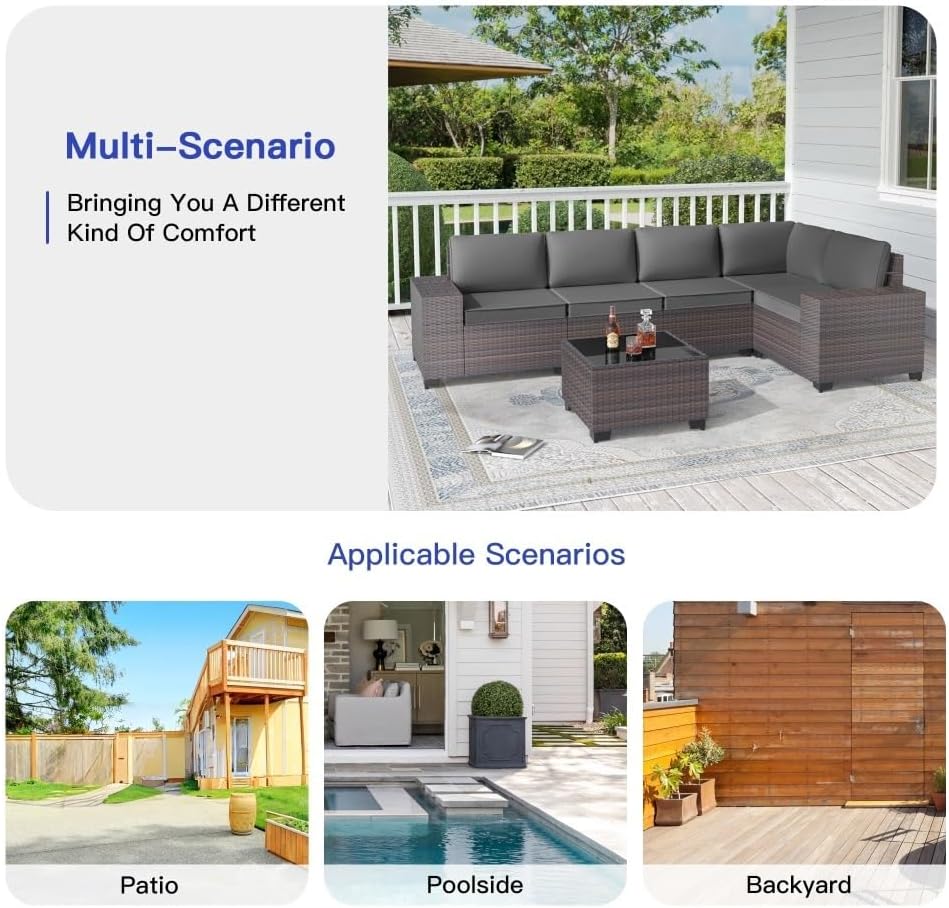 Multi–Scenario

Bringing You A Different Kind Of Comfort

Applicable Scenarios

Patio

Poolside

Backyard